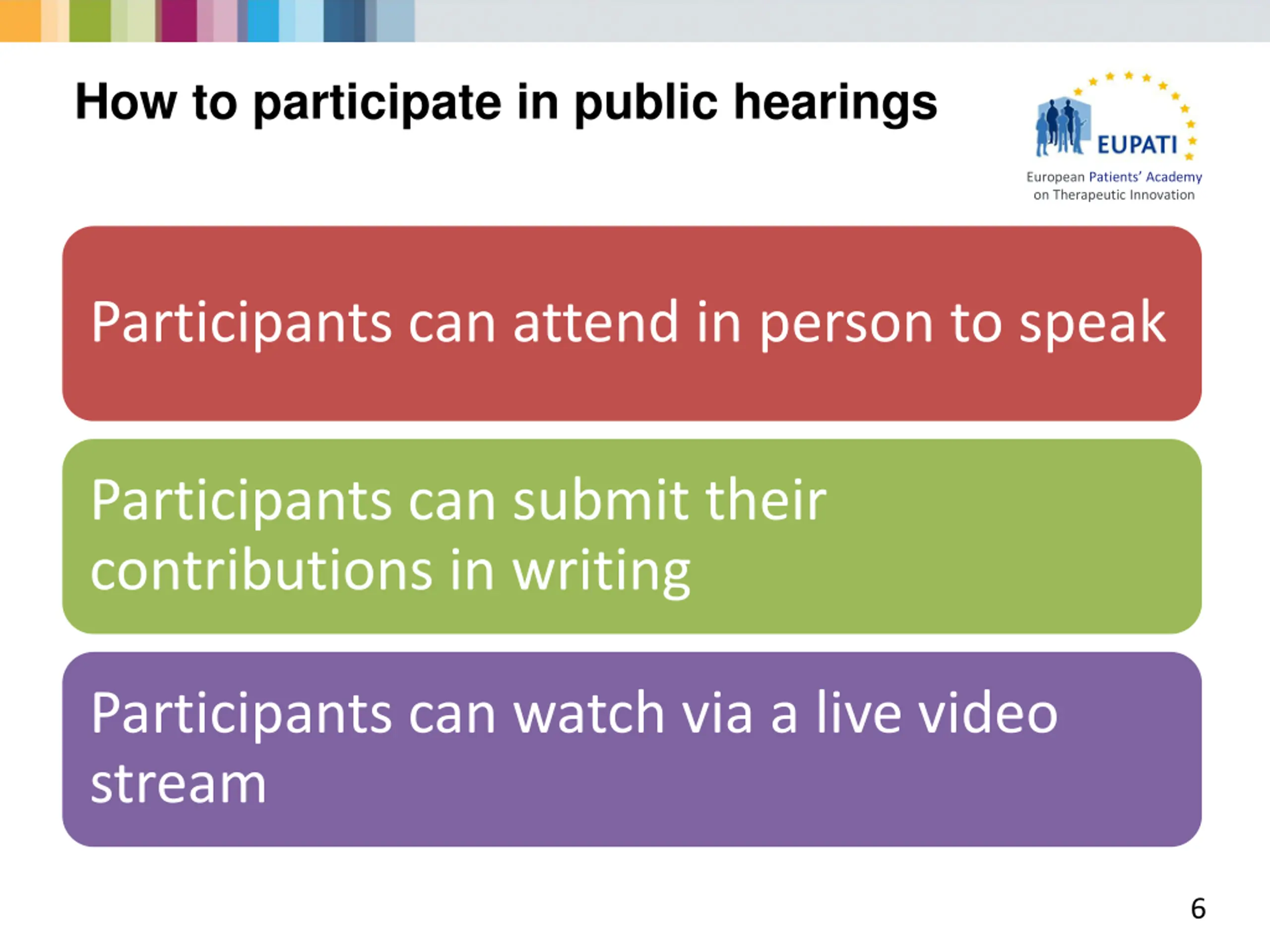 How to participate in public hearings

EUPATI
European Patients' Academy on Therapeutic Innovation

Participants can attend in person to speak

Participants can submit their contributions in writing

Participants can watch via a live video stream

6